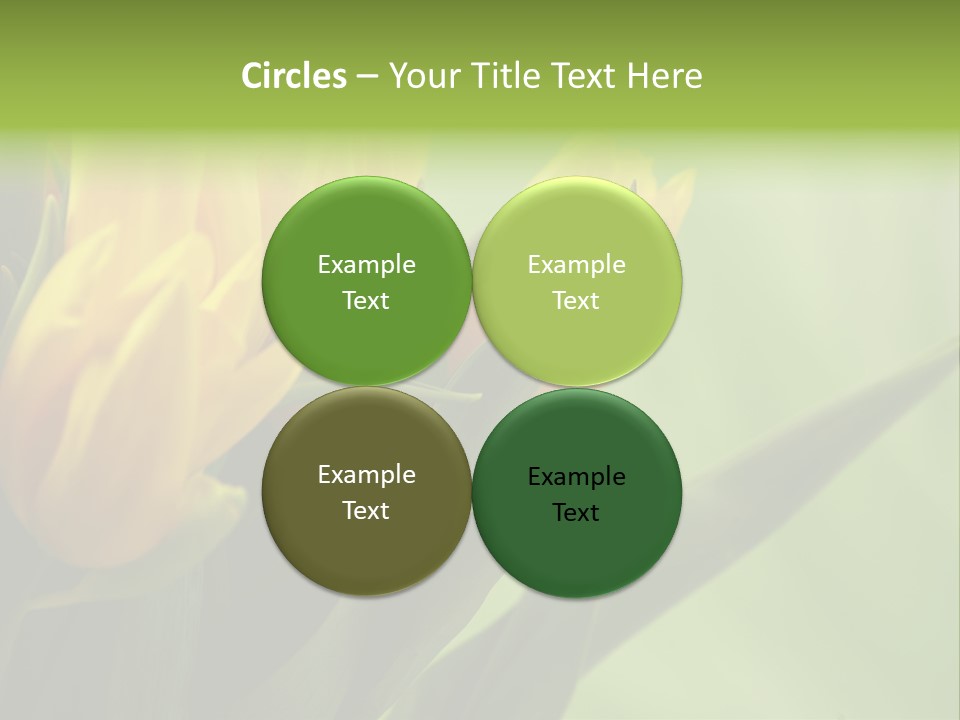 Circles – Your Title Text Here

Example Text

Example Text

Example Text

Example Text